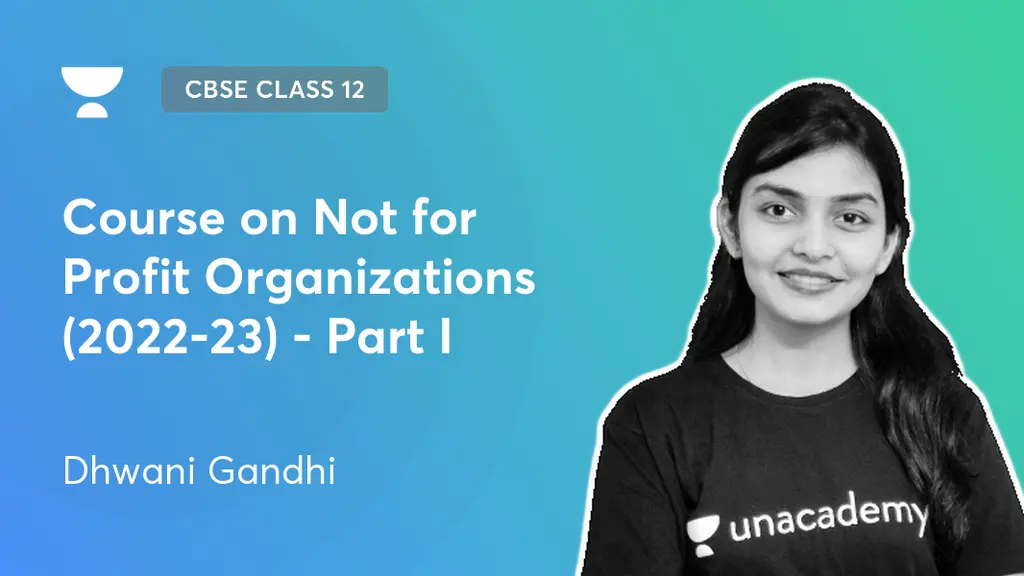 CBSE CLASS 12

Course on Not for Profit Organizations (2022-23) - Part I

Dhwani Gandhi

unacademy